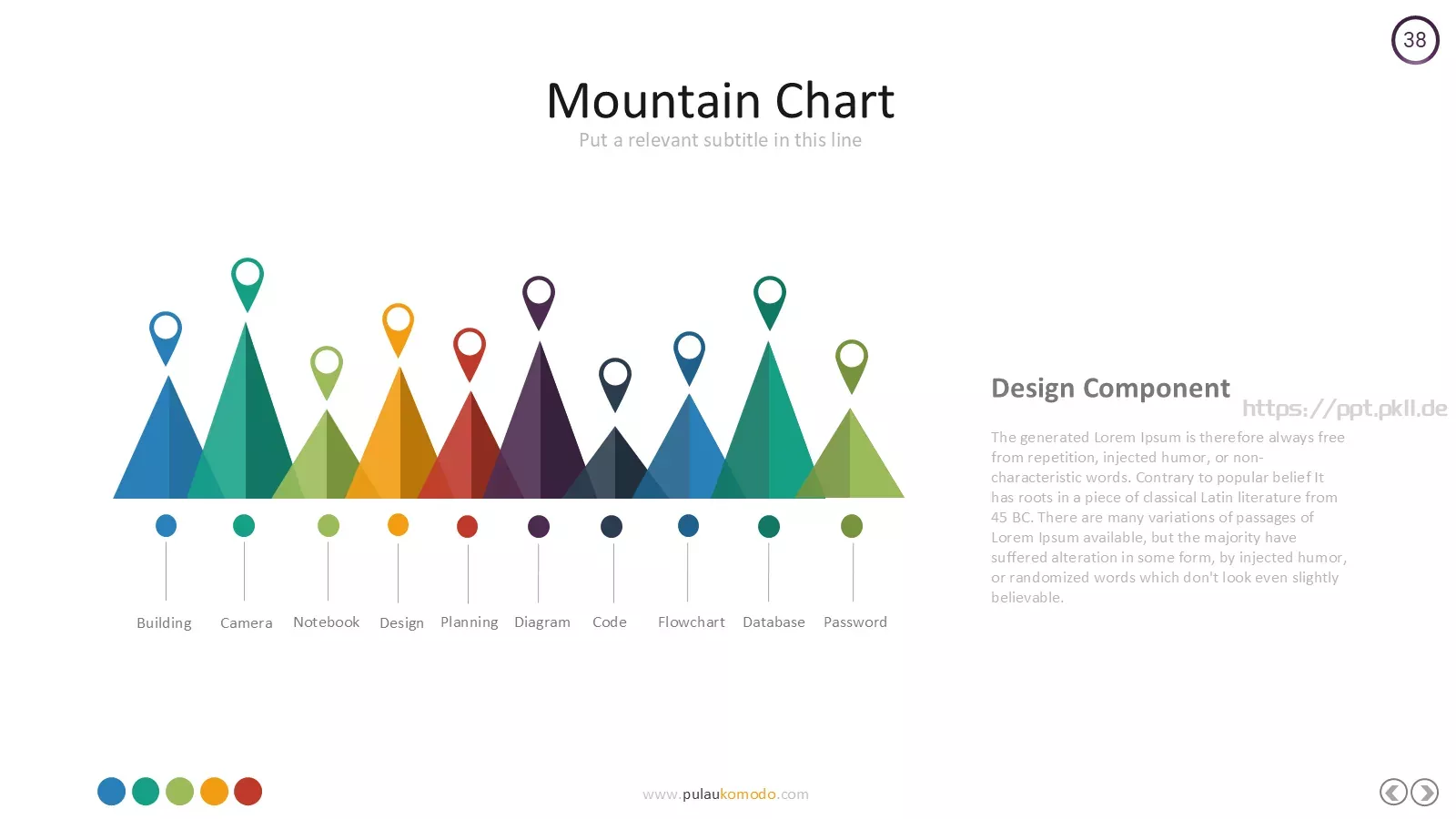 38

Mountain Chart

Put a relevant subtitle in this line

Building Camera Notebook Design Planning Diagram Code Flowchart Database Password

Design Component

https://ppt.pkll.de

The generated Lorem Ipsum is therefore always free from repetition, injected humor, or non-characteristic words. Contrary to popular belief It has roots in a piece of classical Latin literature from 45 BC. There are many variations of passages of Lorem Ipsum available, but the majority have suffered alteration in some form, by injected humor, or randomized words which don't look even slightly believable.

www.pulaukomodo.com